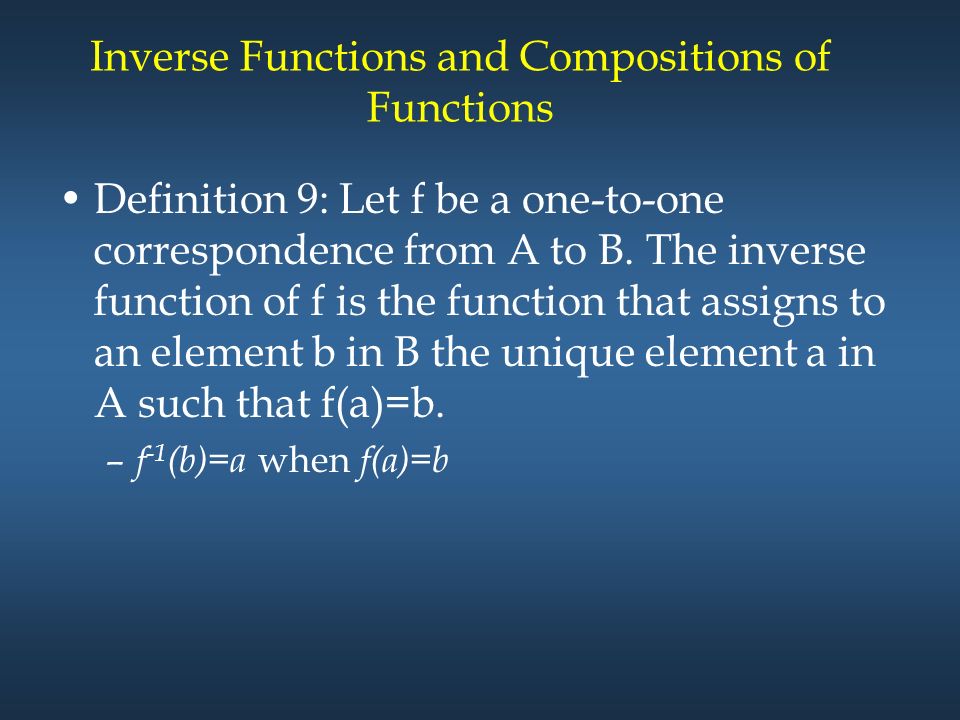 Inverse Functions and Compositions of Functions

• Definition 9: Let f be a one-to-one correspondence from A to B. The inverse function of f is the function that assigns to an element b in B the unique element a in A such that f(a)=b.

– $f^{-1}(b)=a$ when $f(a)=b$